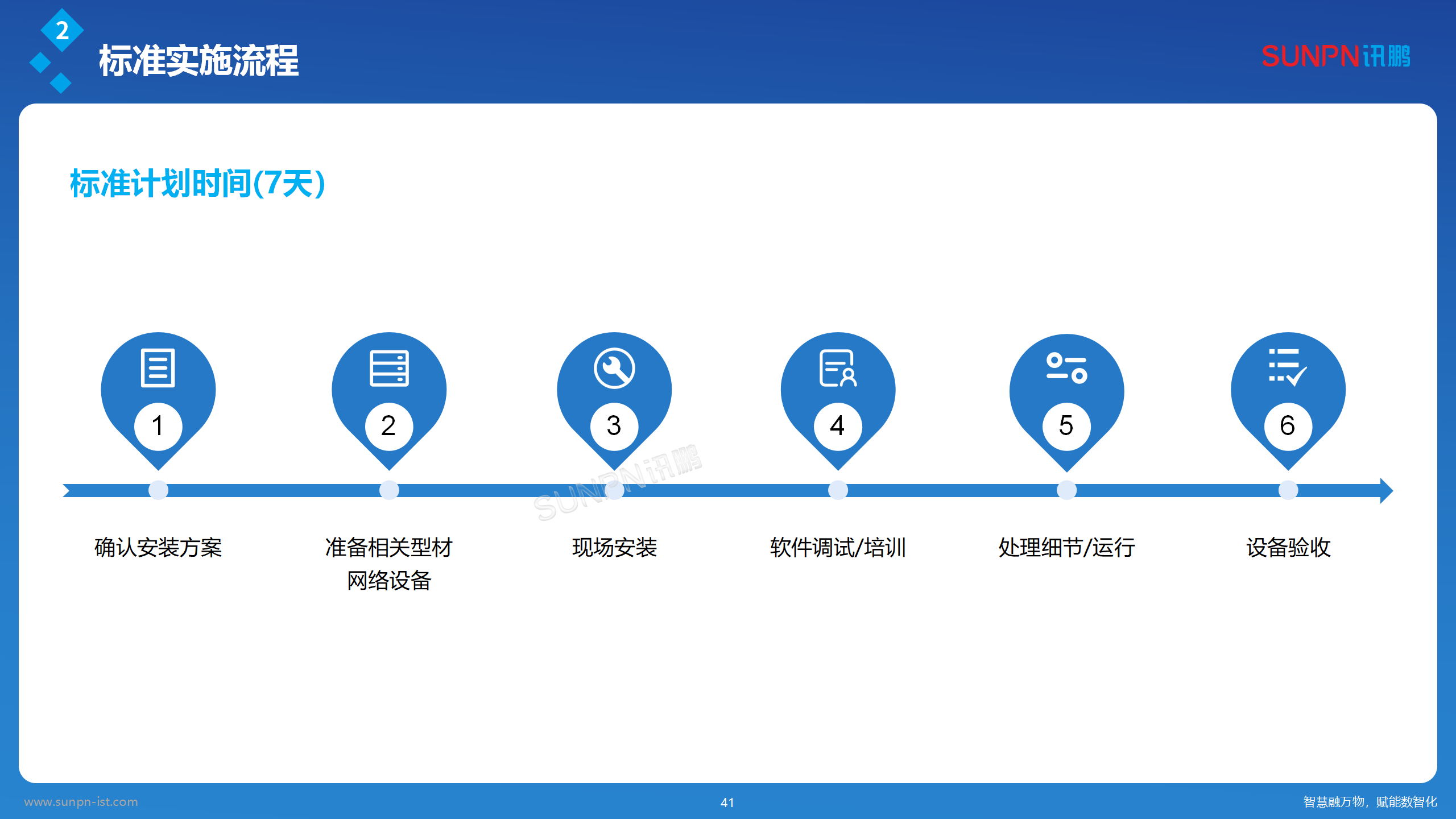 2

标准实施流程

SUNPN讯鹏

标准计划时间(7天)

1

2

3

4

5

6

SUNPN讯鹏

确认安装方案

准备相关型材
网络设备

现场安装

软件调试/培训

处理细节/运行

设备验收

www.sunpn-ist.com

41

智慧融万物，赋能数智化